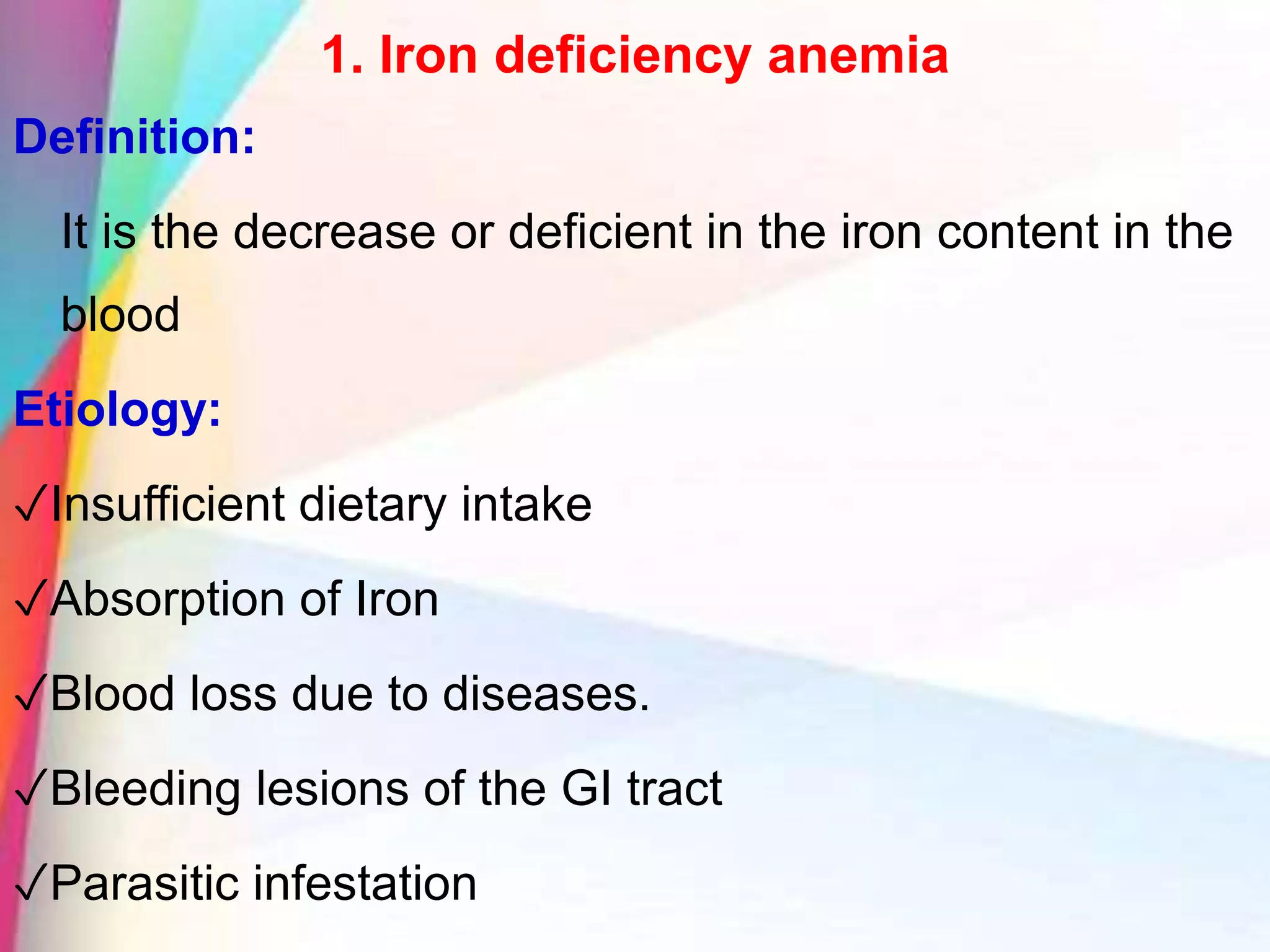 1. Iron deficiency anemia

Definition:

It is the decrease or deficient in the iron content in the blood

Etiology:

✓Insufficient dietary intake

✓Absorption of Iron

✓Blood loss due to diseases.

✓Bleeding lesions of the GI tract

✓Parasitic infestation